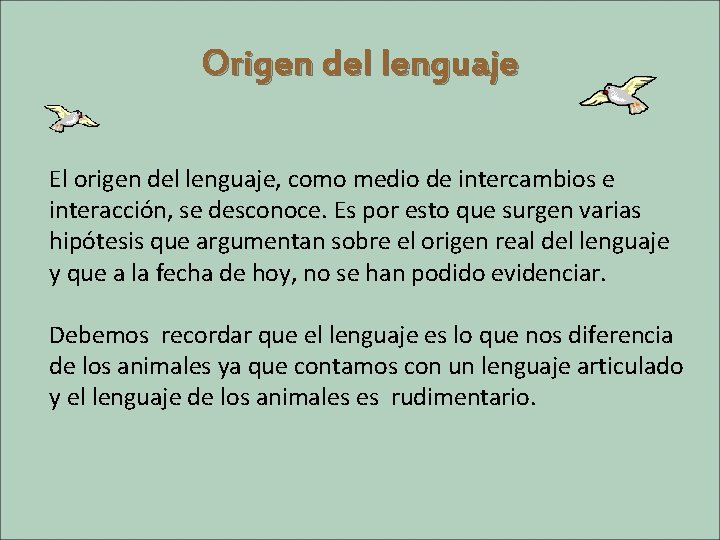 Origen del lenguaje

El origen del lenguaje, como medio de intercambios e interacción, se desconoce. Es por esto que surgen varias hipótesis que argumentan sobre el origen real del lenguaje y que a la fecha de hoy, no se han podido evidenciar.

Debemos recordar que el lenguaje es lo que nos diferencia de los animales ya que contamos con un lenguaje articulado y el lenguaje de los animales es rudimentario.